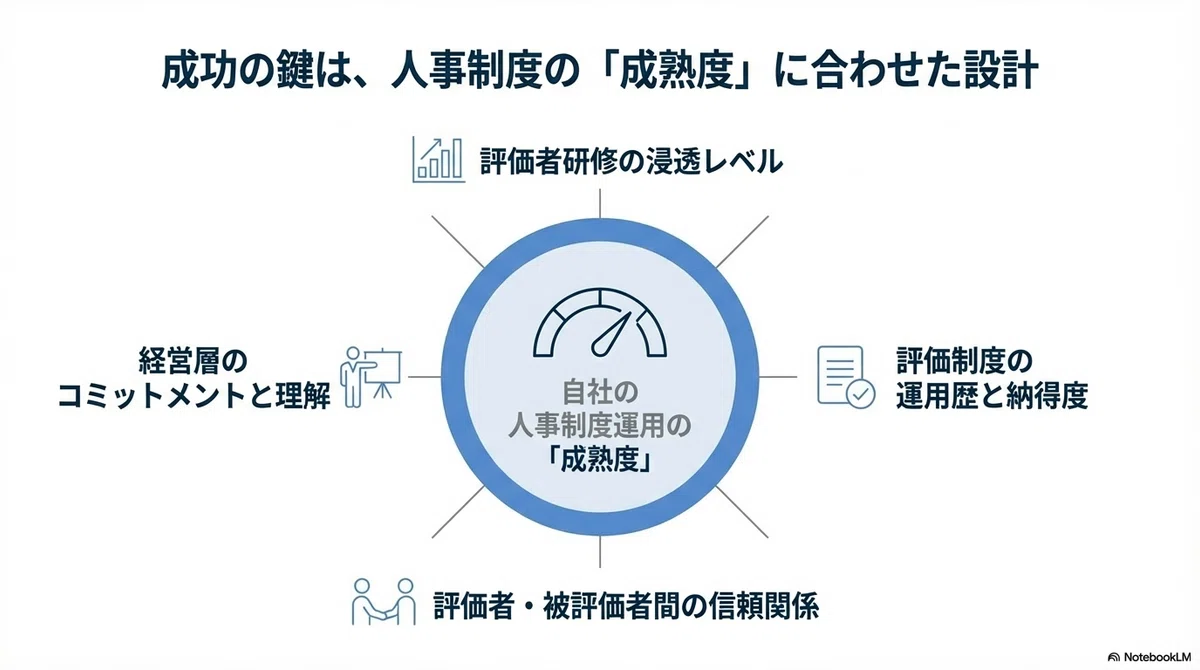 成功の鍵は、人事制度の「成熟度」に合わせた設計

評価者研修の浸透レベル

経営層の
コミットメントと理解

自社の
人事制度運用の
「成熟度」

評価制度の
運用歴と納得度

評価者・被評価者間の信頼関係

NotebookLM